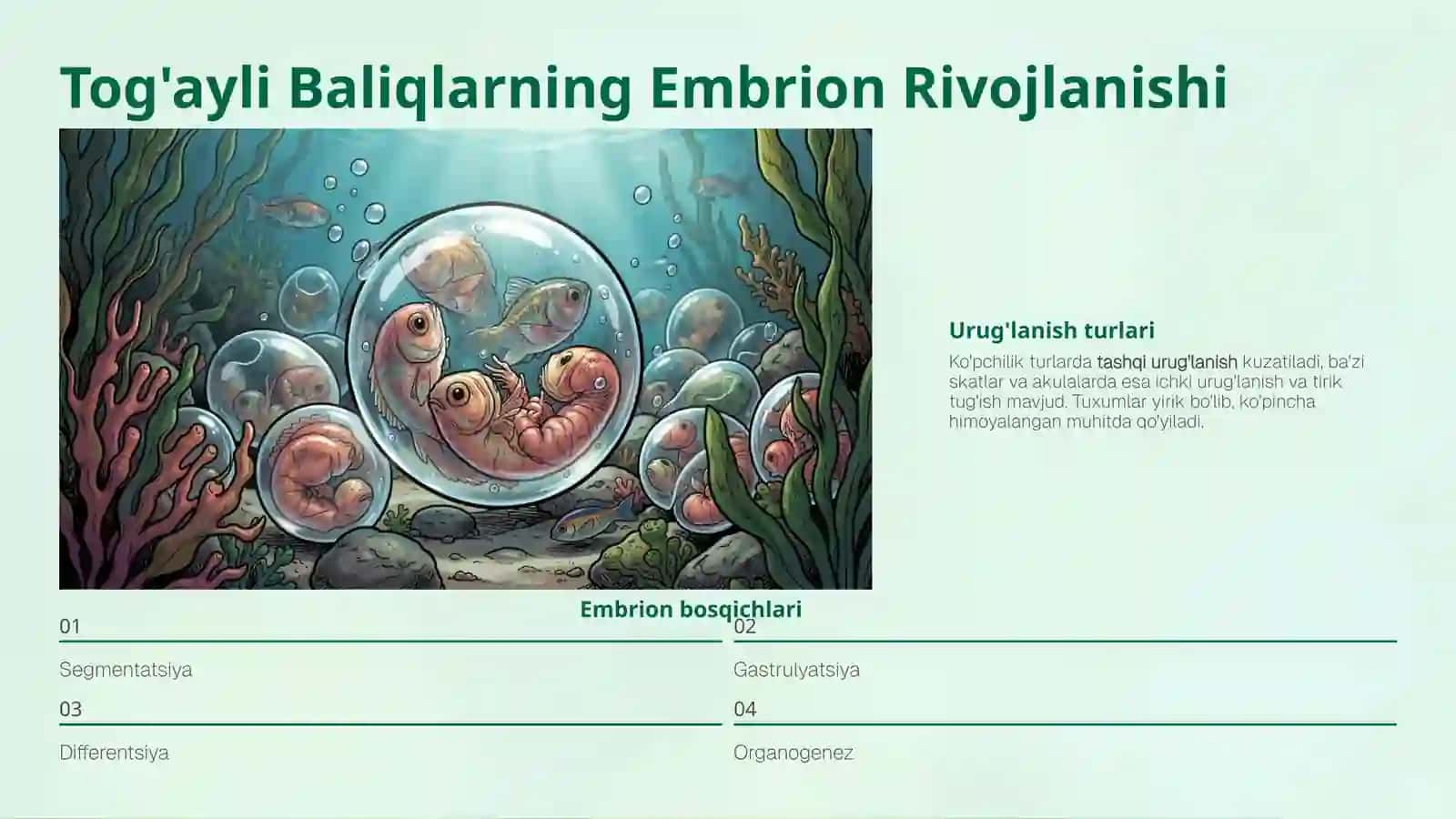 Tog'ayli Baliqlarning Embrion Rivojlanishi

Urug'lanish turlari

Ko'pchilik turlarda tashqi urug'lanish kuzatiladi, ba'zi skatlar va akulalarda esa ichki urug'lanish va tirik tug'ish mavjud. Tuxumlar yirik bo'lib, ko'pincha himoyalangan muhitda qo'yiladi.

Embrion bosqichlari

01

Segmentatsiya

02

Gastrulyatsiya

03

Differentsiya

04

Organogenez